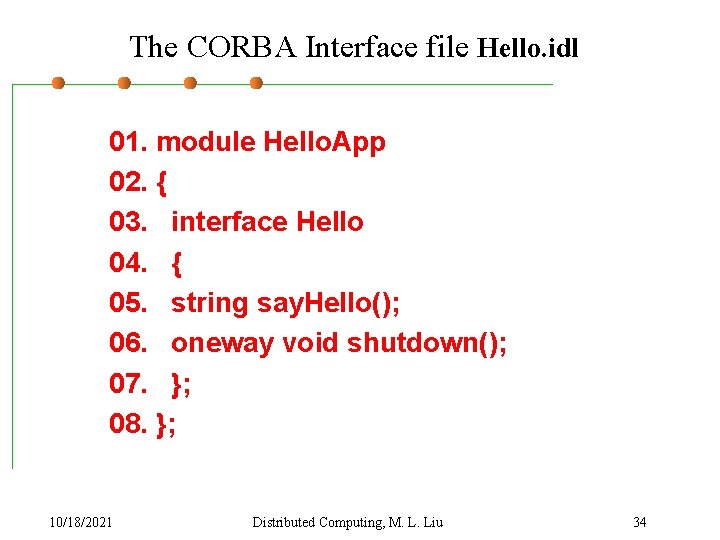 The CORBA Interface file Hello.idl

01. module HelloApp
02. {
03. interface Hello
04. {
05. string sayHello();
06. oneway void shutdown();
07. };
08. };

10/18/2021 Distributed Computing, M. L. Liu 34